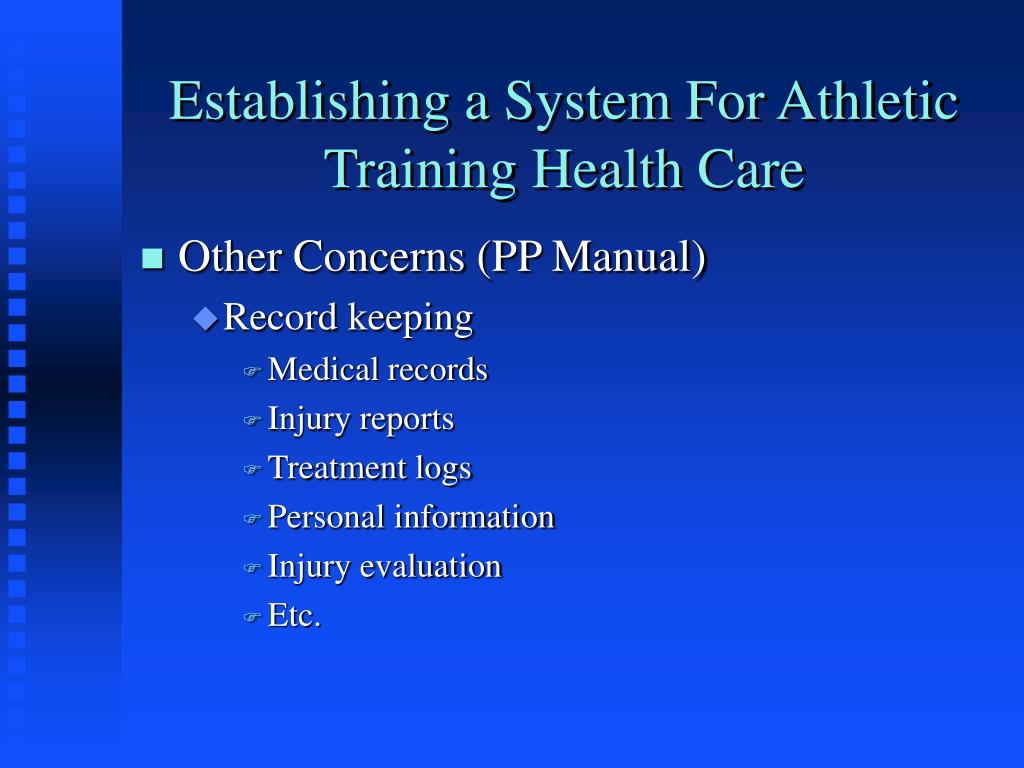 Establishing a System For Athletic Training Health Care

Other Concerns (PP Manual)
Record keeping
Medical records
Injury reports
Treatment logs
Personal information
Injury evaluation
Etc.